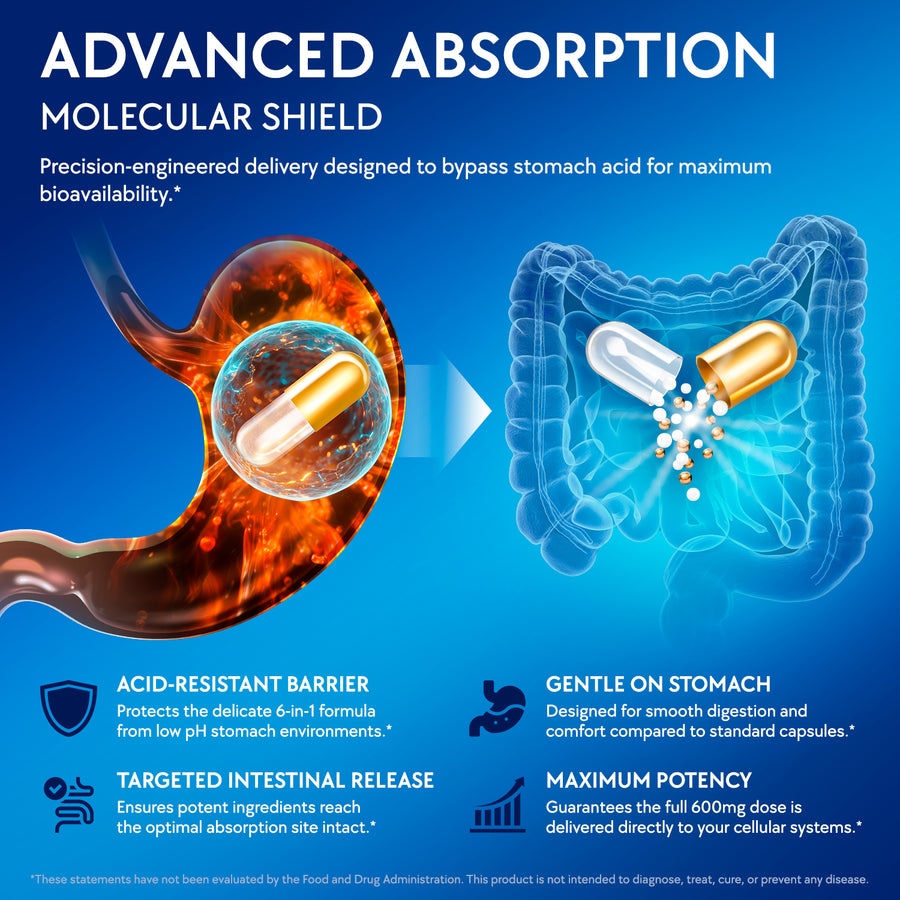 ADVANCED ABSORPTION

MOLECULAR SHIELD

Precision-engineered delivery designed to bypass stomach acid for maximum bioavailability.*

ACID-RESISTANT BARRIER

Protects the delicate 6-in-1 formula from low pH stomach environments.*

TARGETED INTESTINAL RELEASE

Ensures potent ingredients reach the optimal absorption site intact.*

GENTLE ON STOMACH

Designed for smooth digestion and comfort compared to standard capsules.*

MAXIMUM POTENCY

Guarantees the full 600mg dose is delivered directly to your cellular systems.*

*These statements have not been evaluated by the Food and Drug Administration. This product is not intended to diagnose, treat, cure, or prevent any disease.